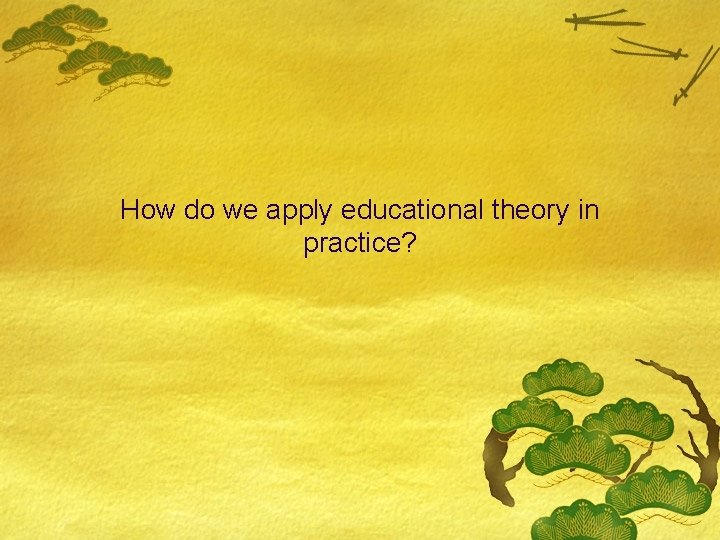 How do we apply educational theory in practice?